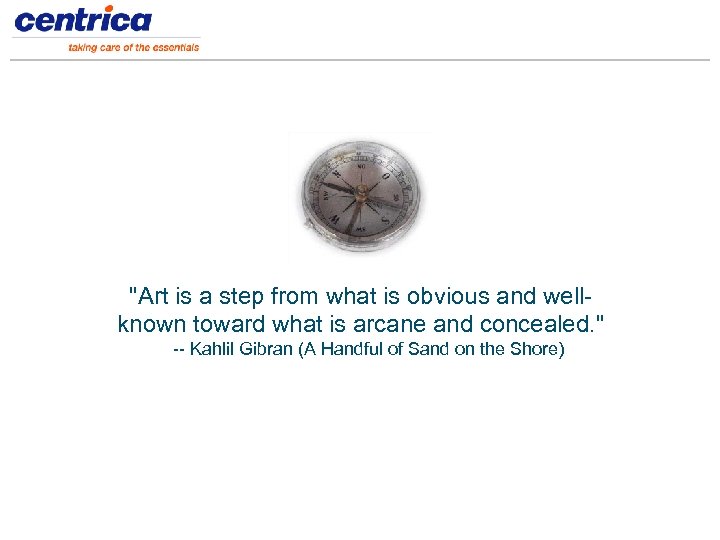 centrica
taking care of the essentials

"Art is a step from what is obvious and well-known toward what is arcane and concealed."
-- Kahlil Gibran (A Handful of Sand on the Shore)